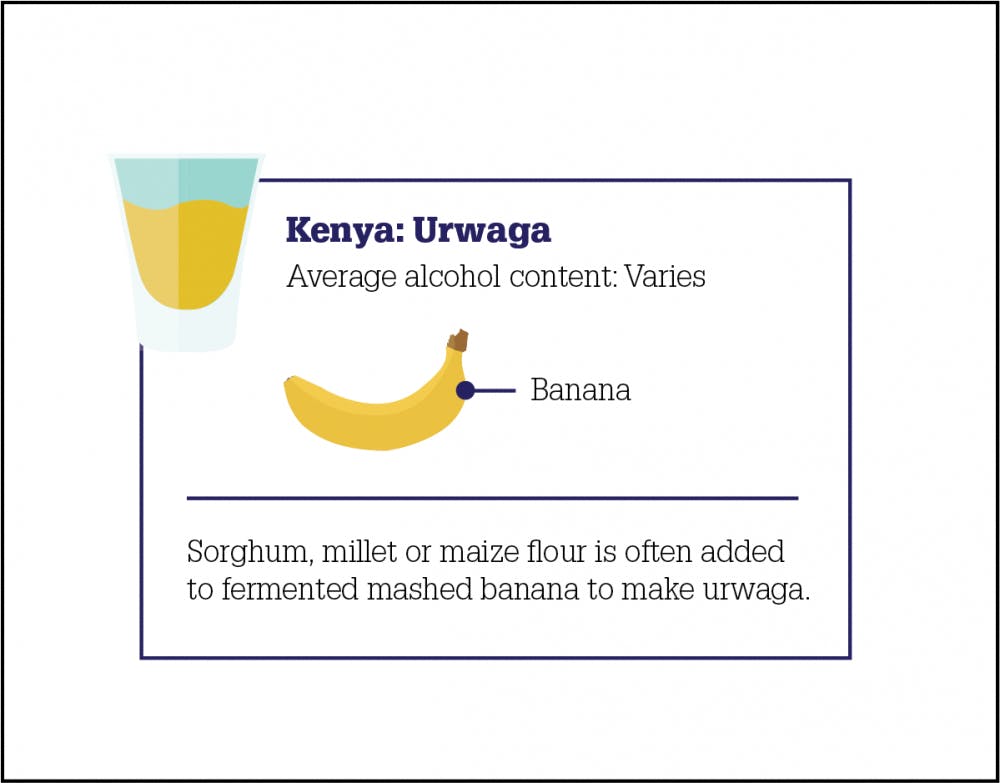 Kenya: Urwaga
Average alcohol content: Varies

Banana

Sorghum, millet or maize flour is often added to fermented mashed banana to make urwaga.